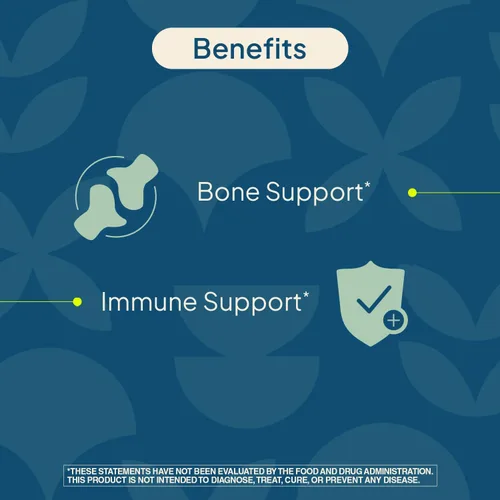 Benefits

Bone Support*

Immune Support*

*THESE STATEMENTS HAVE NOT BEEN EVALUATED BY THE FOOD AND DRUG ADMINISTRATION. THIS PRODUCT IS NOT INTENDED TO DIAGNOSE, TREAT, CURE, OR PREVENT ANY DISEASE.